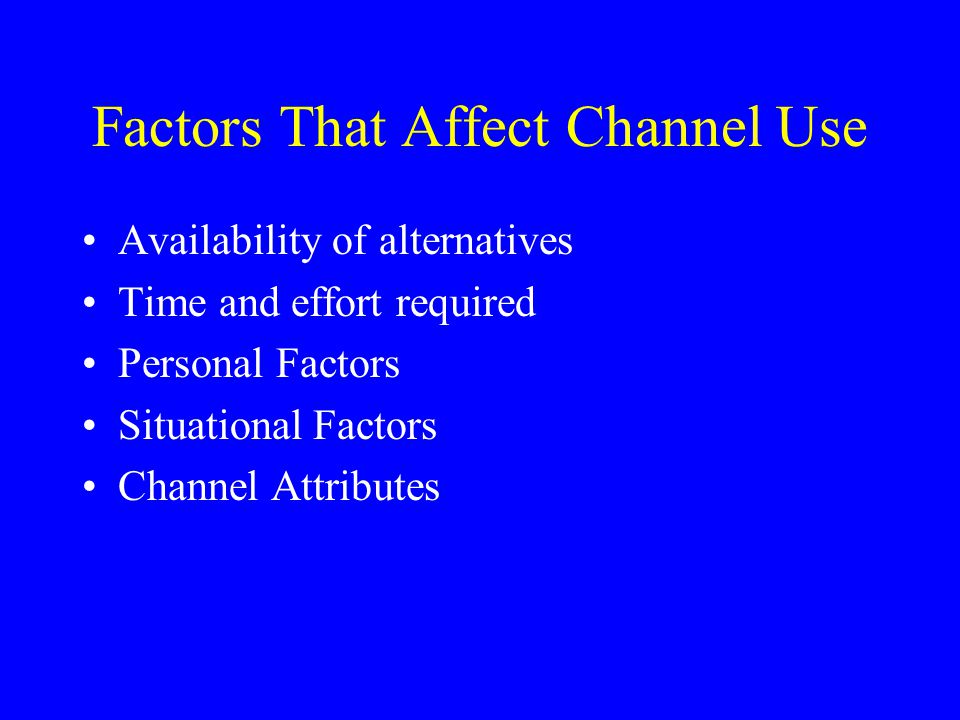 Factors That Affect Channel Use

• Availability of alternatives
• Time and effort required
• Personal Factors
• Situational Factors
• Channel Attributes